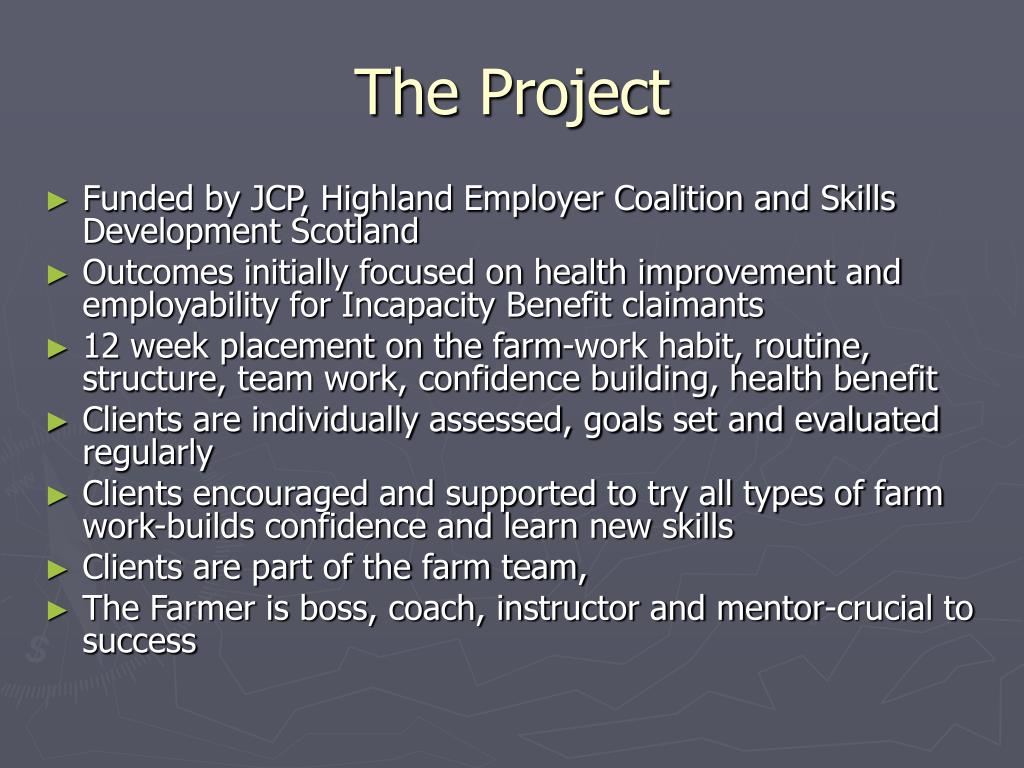 The Project

► Funded by JCP, Highland Employer Coalition and Skills Development Scotland
► Outcomes initially focused on health improvement and employability for Incapacity Benefit claimants
► 12 week placement on the farm-work habit, routine, structure, team work, confidence building, health benefit
► Clients are individually assessed, goals set and evaluated regularly
► Clients encouraged and supported to try all types of farm work-builds confidence and learn new skills
► Clients are part of the farm team,
► The Farmer is boss, coach, instructor and mentor-crucial to success